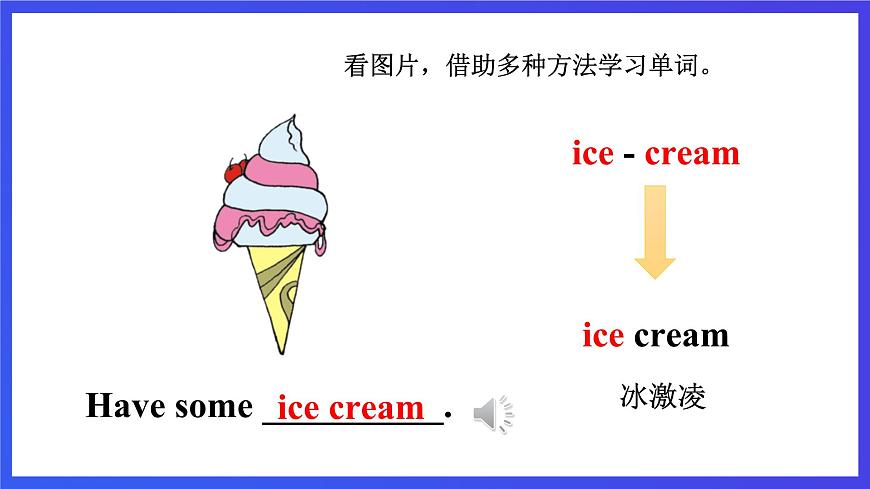 看图片，借助多种方法学习单词。

ice - cream

ice cream

冰激凌

Have some ice cream.